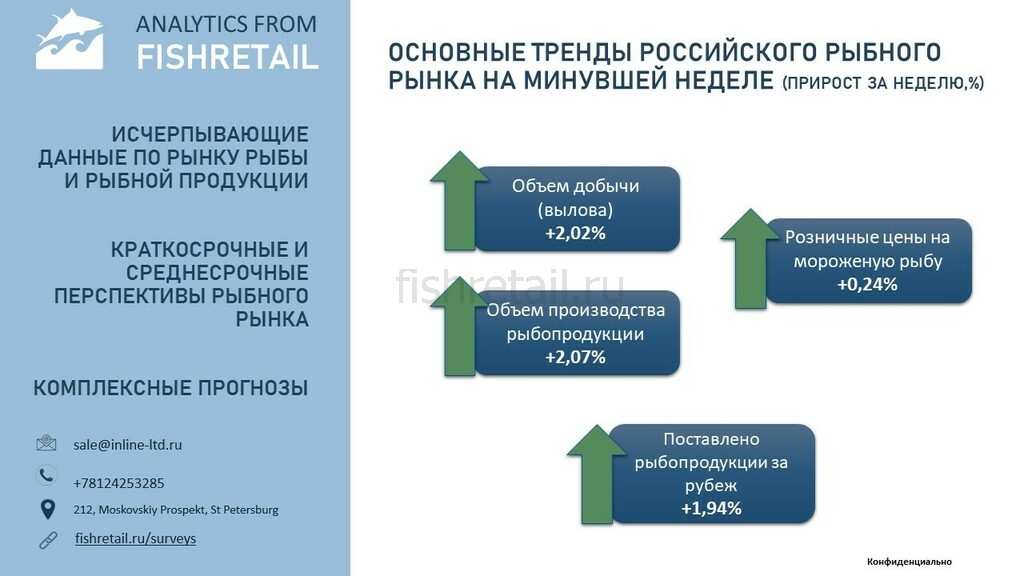 ANALYTICS FROM
FISHRETAIL

ИСЧЕРПЫВАЮЩИЕ ДАННЫЕ ПО РЫНКУ РЫБЫ И РЫБНОЙ ПРОДУКЦИИ

КРАТКОСРОЧНЫЕ И СРЕДНЕСРОЧНЫЕ ПЕРСПЕКТИВЫ РЫБНОГО РЫНКА

КОМПЛЕКСНЫЕ ПРОГНОЗЫ

sale@inline-ltd.ru

+78124253285

212, Moskovskiy Prospekt, St Petersburg

fishretail.ru/surveys

ОСНОВНЫЕ ТРЕНДЫ РОССИЙСКОГО РЫБНОГО РЫНКА НА МИНУВШЕЙ НЕДЕЛЕ (ПРИРОСТ ЗА НЕДЕЛЮ,%)

Объем добычи (вылова)
+2,02%

Розничные цены на мороженую рыбу
+0,24%

fishretail.ru

Объем производства рыбопродукции
+2,07%

Поставлено рыбопродукции за рубеж
+1,94%

Конфиденциально